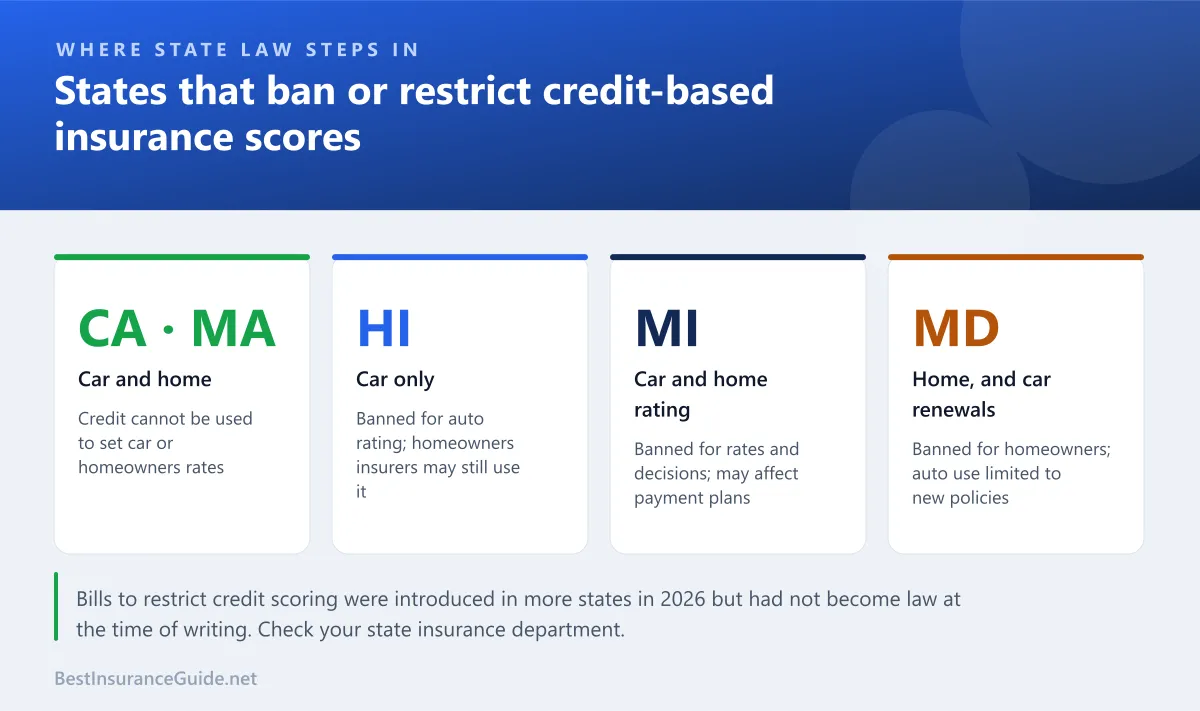 WHERE STATE LAW STEPS IN

States that ban or restrict credit-based insurance scores

CA · MA

Car and home

Credit cannot be used to set car or homeowners rates

HI

Car only

Banned for auto rating; homeowners insurers may still use it

MI

Car and home rating

Banned for rates and decisions; may affect payment plans

MD

Home, and car renewals

Banned for homeowners; auto use limited to new policies

Bills to restrict credit scoring were introduced in more states in 2026 but had not become law at the time of writing. Check your state insurance department.

BestInsuranceGuide.net